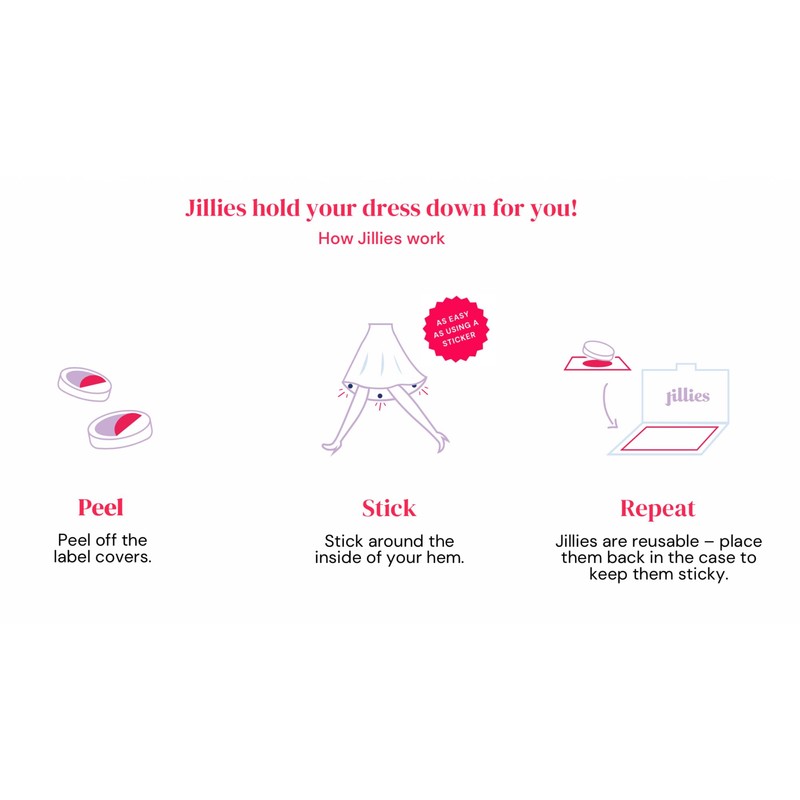 Jillies hold your dress down for you!

How Jillies work

AS EASY AS USING A STICKER

jillies

Peel

Peel off the label covers.

Stick

Stick around the inside of your hem.

Repeat

Jillies are reusable – place them back in the case to keep them sticky.